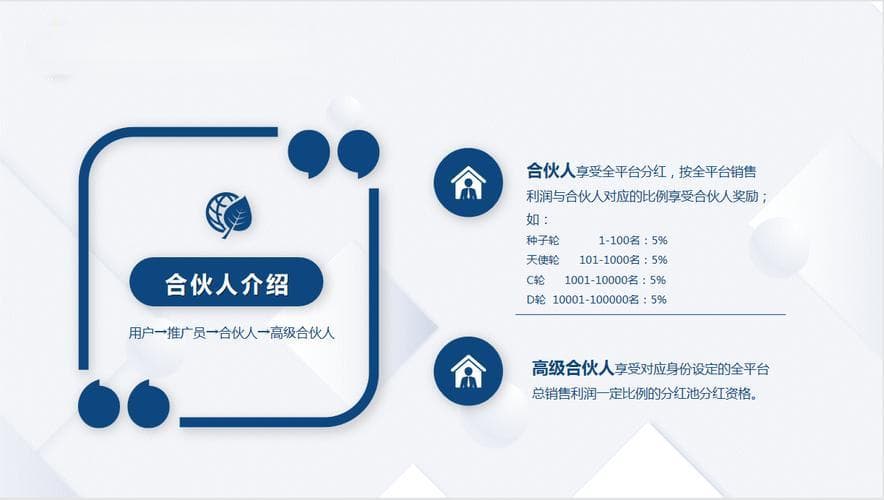 合伙人介绍

用户→推广员→合伙人→高级合伙人

合伙人享受全平台分红，按全平台销售利润与合伙人对应的比例享受合伙人奖励；如：

种子轮 1-100名：5%
天使轮 101-1000名：5%
C轮 1001-10000名：5%
D轮 10001-100000名：5%

高级合伙人享受对应身份设定的全平台总销售利润一定比例的分红池分红资格。